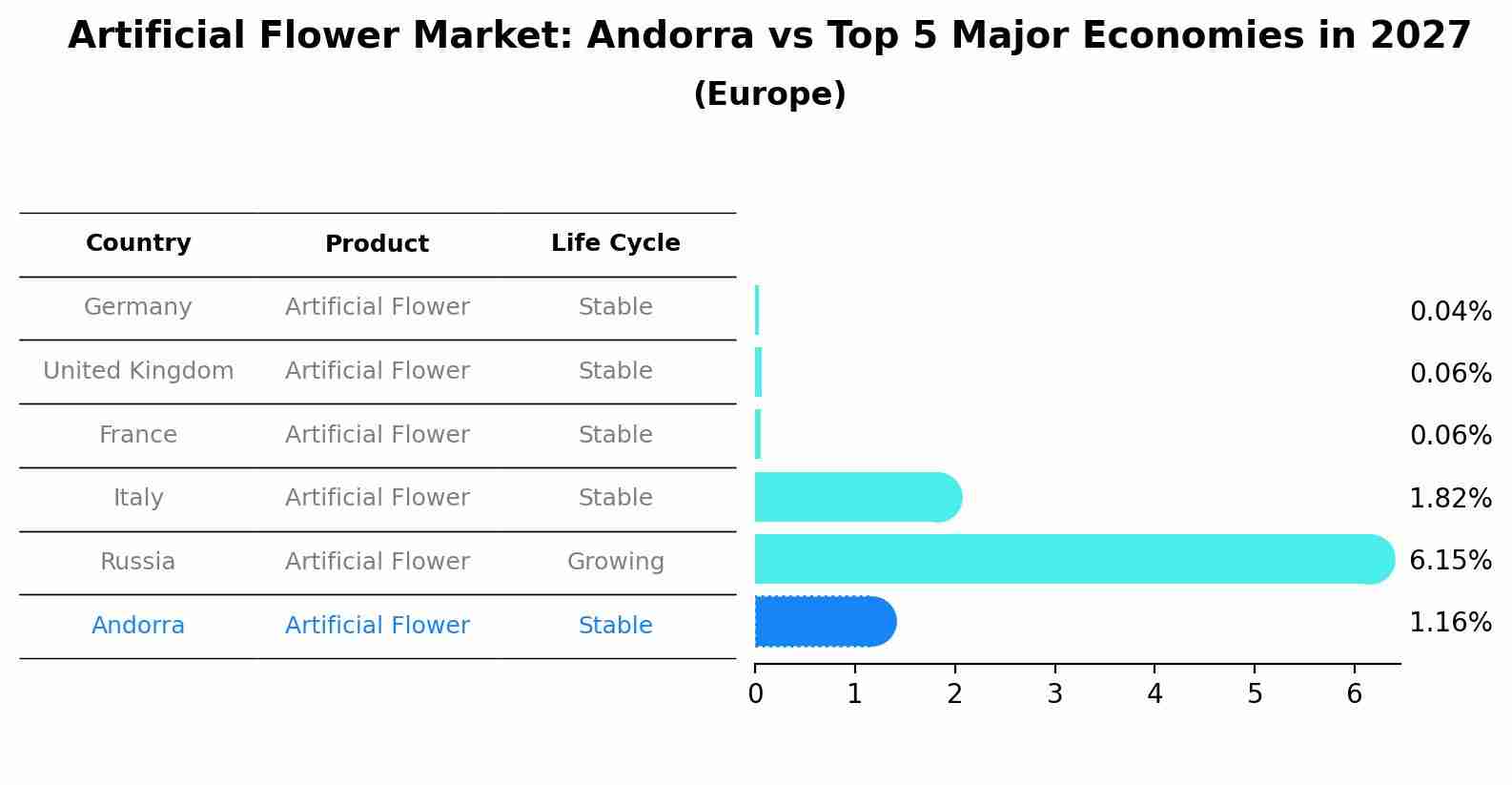 Artificial Flower Market: Andorra vs Top 5 Major Economies in 2027
(Europe)

| Country | Product | Life Cycle |
|---|---|---|
| Germany | Artificial Flower | Stable |
| United Kingdom | Artificial Flower | Stable |
| France | Artificial Flower | Stable |
| Italy | Artificial Flower | Stable |
| Russia | Artificial Flower | Growing |
| Andorra | Artificial Flower | Stable |

0.04%
0.06%
0.06%
1.82%
6.15%
1.16%

0 1 2 3 4 5 6